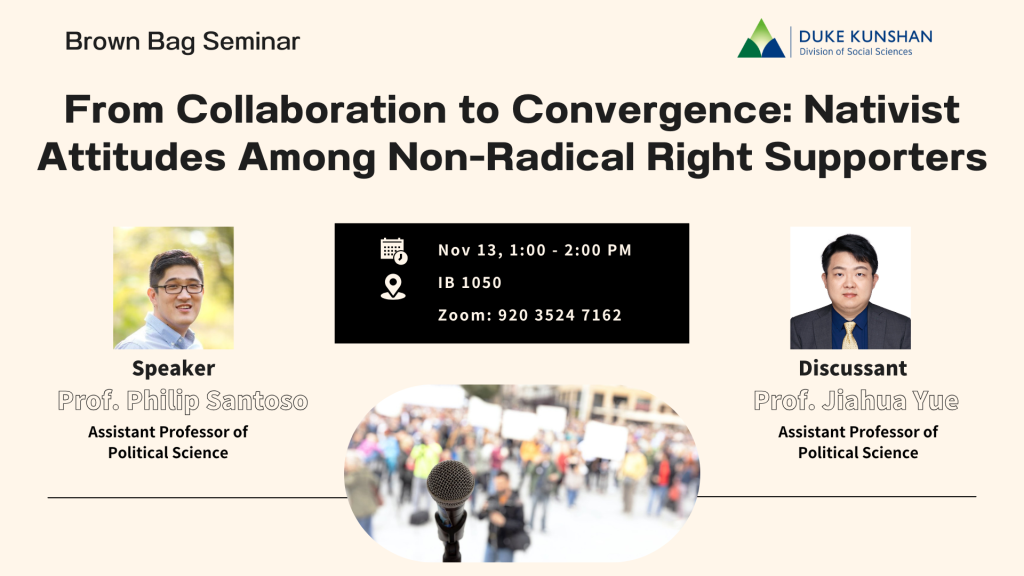 Brown Bag Seminar

DUKE KUNSHAN
Division of Social Sciences

From Collaboration to Convergence: Nativist Attitudes Among Non-Radical Right Supporters

Nov 13, 1:00 - 2:00 PM
IB 1050
Zoom: 920 3524 7162

Speaker
Prof. Philip Santoso
Assistant Professor of Political Science

Discussant
Prof. Jiahua Yue
Assistant Professor of Political Science